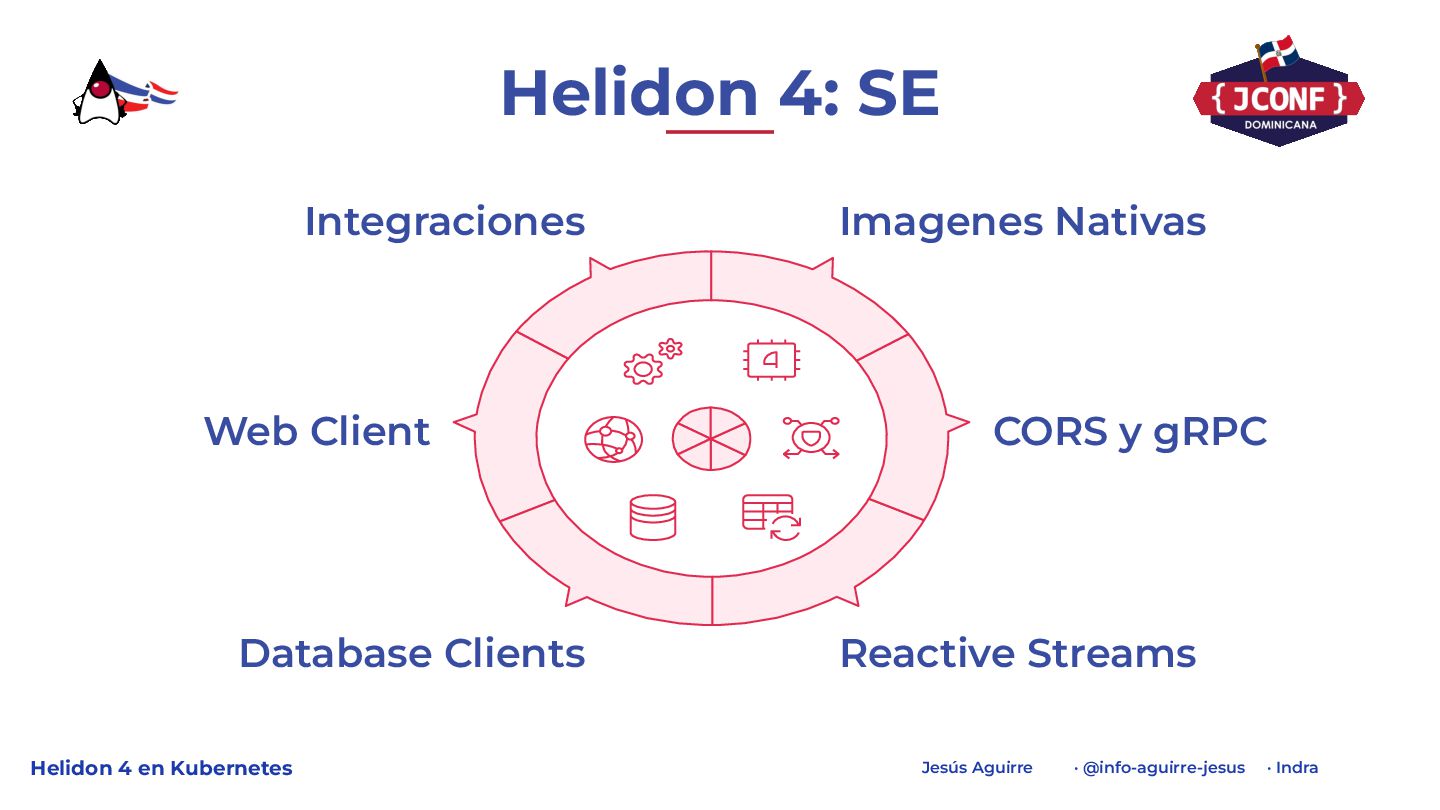 Helidon 4: SE

{ JCONF }
DOMINICANA

Integraciones

Imagenes Nativas

Web Client

CORS y gRPC

Database Clients

Reactive Streams

Helidon 4 en Kubernetes

Jesús Aguirre · @info-aguirre-jesus · Indra